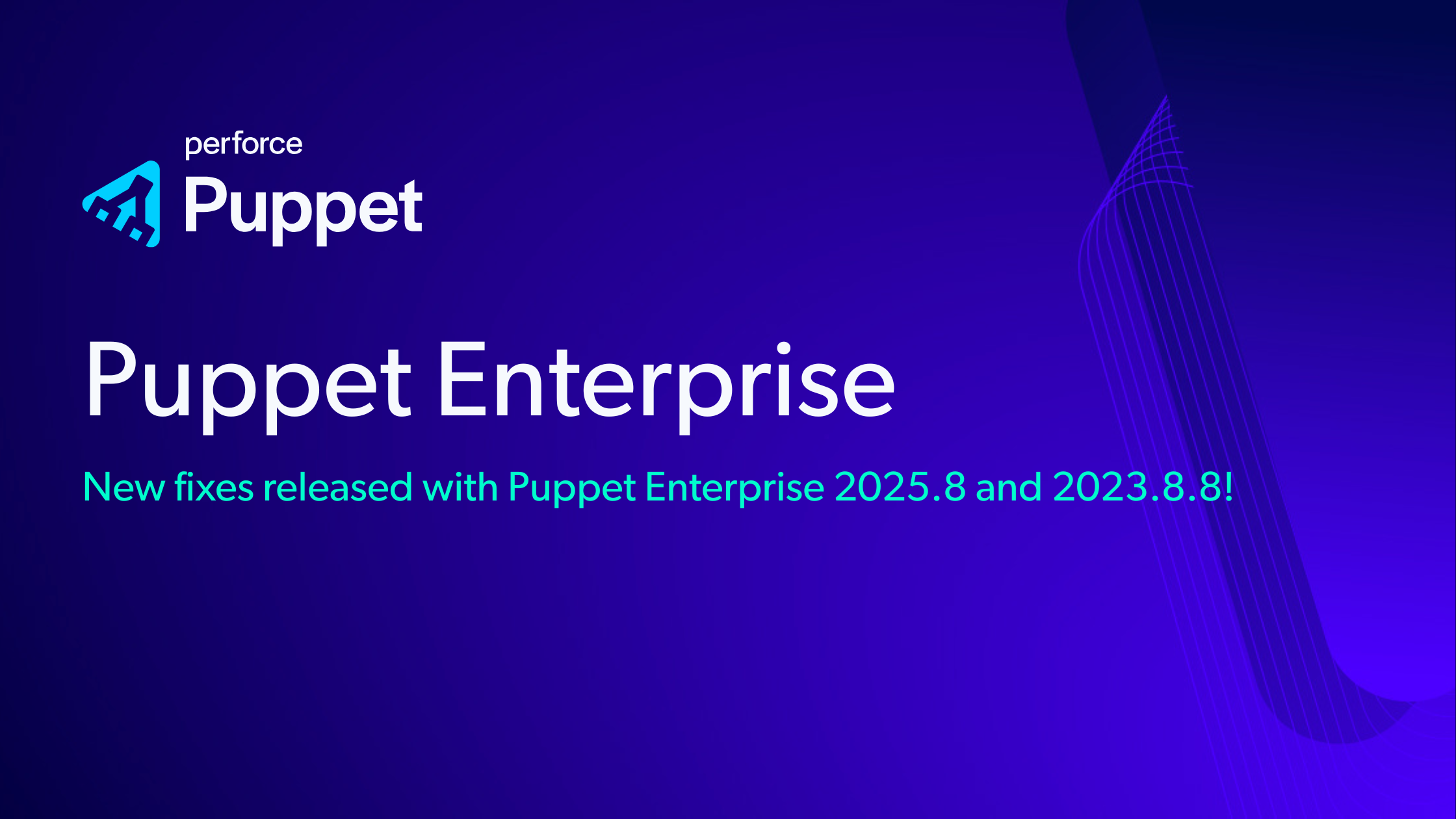 perforce
Puppet

Puppet Enterprise

New fixes released with Puppet Enterprise 2025.8 and 2023.8.8!